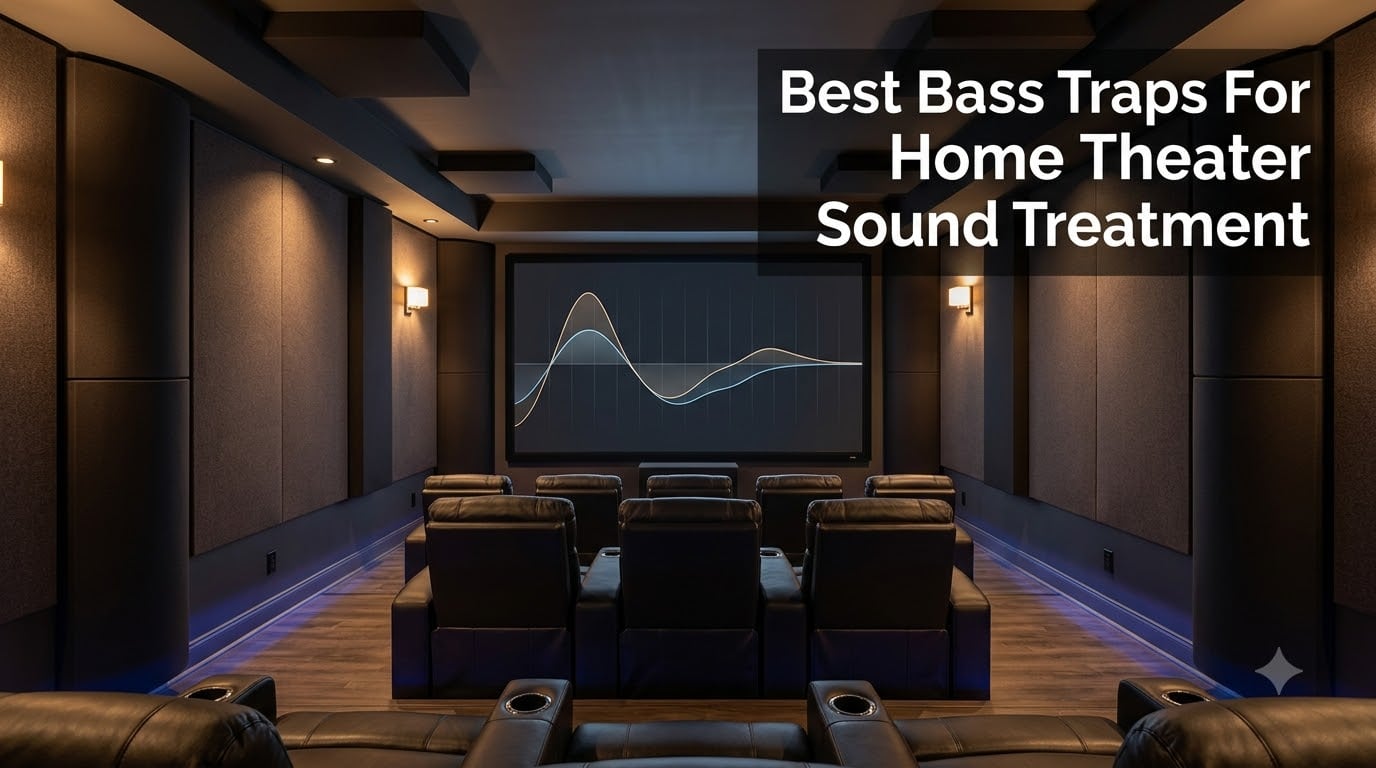 Best Bass Traps For Home Theater Sound Treatment